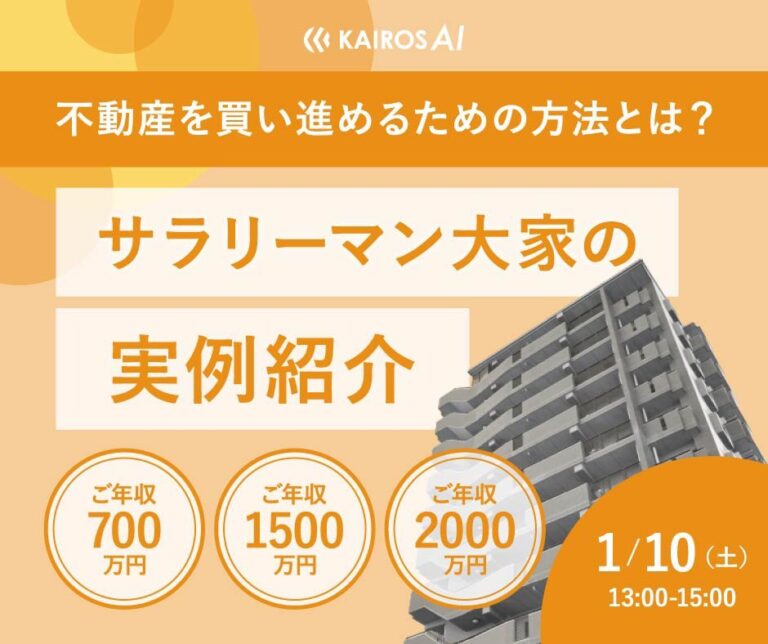 KAIROS AI

不動産を買い進めるための方法とは？

サラリーマン大家の

実例紹介

ご年収
700
万円

ご年収
1500
万円

ご年収
2000
万円

1/10（土）
13:00-15:00